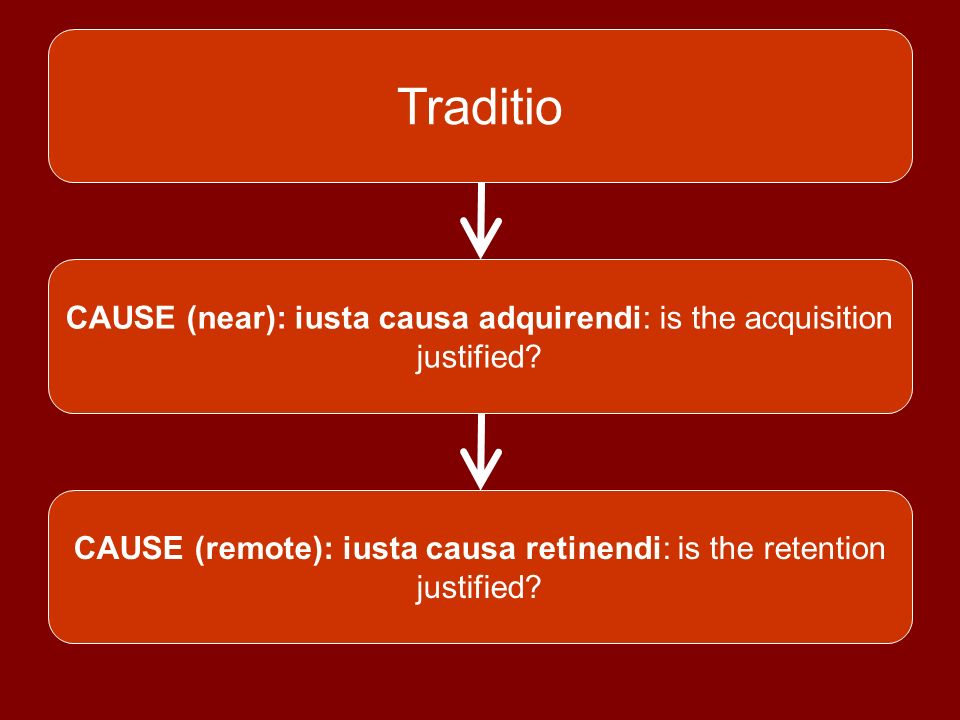 Traditio

CAUSE (near): iusta causa adquirendi: is the acquisition justified?

CAUSE (remote): iusta causa retinendi: is the retention justified?